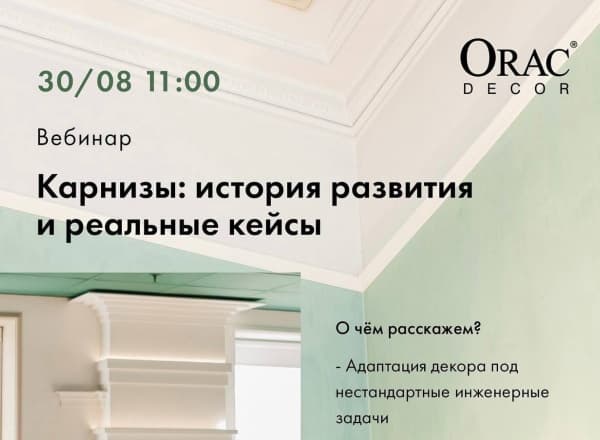 30/08 11:00

ORAC®
DECOR

Вебинар

Карнизы: история развития и реальные кейсы

О чём расскажем?

- Адаптация декора под нестандартные инженерные задачи